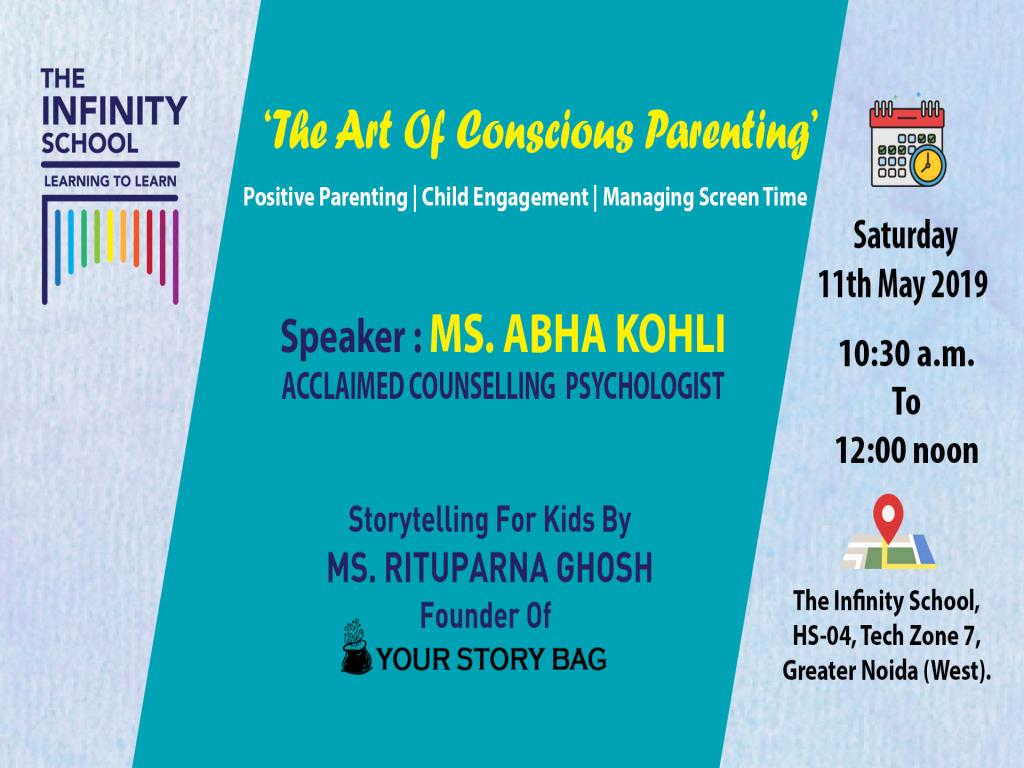 THE INFINITY SCHOOL
LEARNING TO LEARN

'The Art Of Conscious Parenting'

Positive Parenting | Child Engagement | Managing Screen Time

Speaker : MS. ABHA KOHLI
ACCLAIMED COUNSELLING PSYCHOLOGIST

Storytelling For Kids By
MS. RITUPARNA GHOSH
Founder Of
YOUR STORY BAG

Saturday
11th May 2019

10:30 a.m.
To
12:00 noon

The Infinity School,
HS-04, Tech Zone 7,
Greater Noida (West).